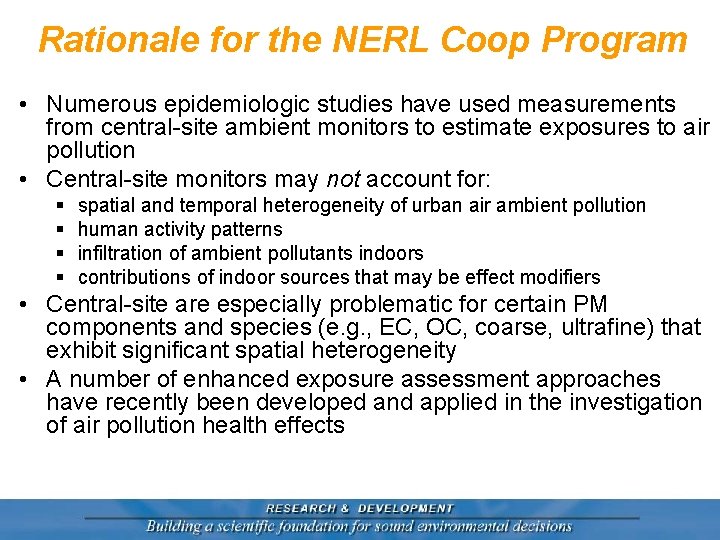 Rationale for the NERL Coop Program

• Numerous epidemiologic studies have used measurements from central-site ambient monitors to estimate exposures to air pollution

• Central-site monitors may not account for:
  ▪ spatial and temporal heterogeneity of urban air ambient pollution
  ▪ human activity patterns
  ▪ infiltration of ambient pollutants indoors
  ▪ contributions of indoor sources that may be effect modifiers

• Central-site are especially problematic for certain PM components and species (e.g., EC, OC, coarse, ultrafine) that exhibit significant spatial heterogeneity

• A number of enhanced exposure assessment approaches have recently been developed and applied in the investigation of air pollution health effects

RESEARCH & DEVELOPMENT
Building a scientific foundation for sound environmental decisions